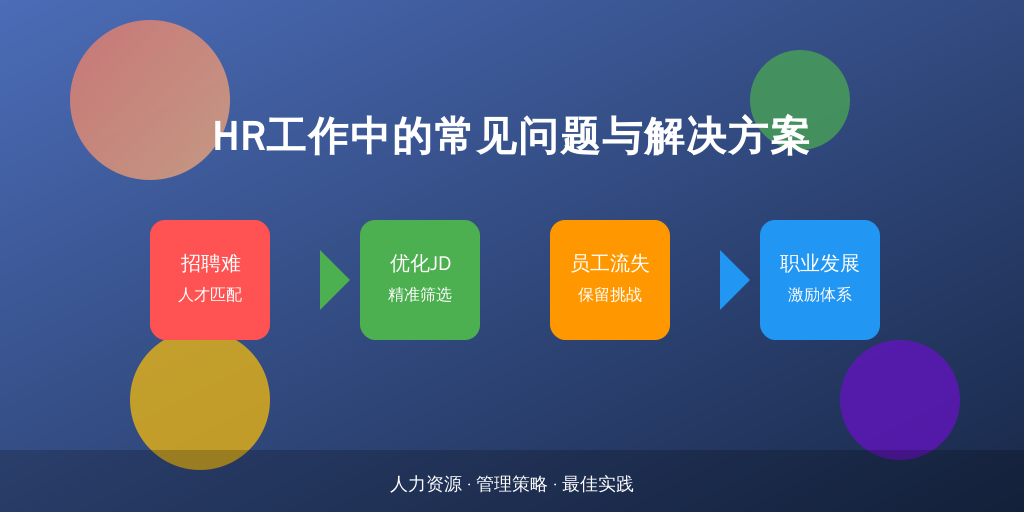 HR工作中的常见问题与解决方案

招聘难
人才匹配

优化JD
精准筛选

员工流失
保留挑战

职业发展
激励体系

人力资源 · 管理策略 · 最佳实践